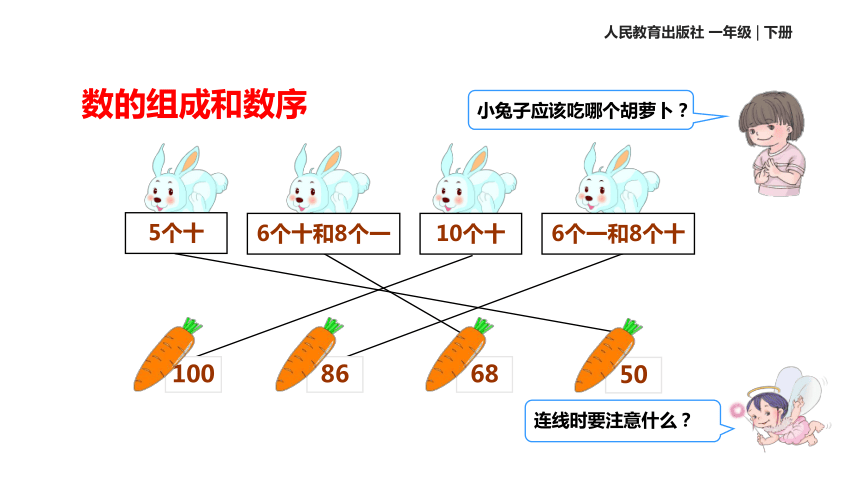 人民教育出版社 一年级 | 下册

数的组成和数序

小兔子应该吃哪个胡萝卜？

5个十

6个十和8个一

10个十

6个一和8个十

100

86

68

50

连线时要注意什么？